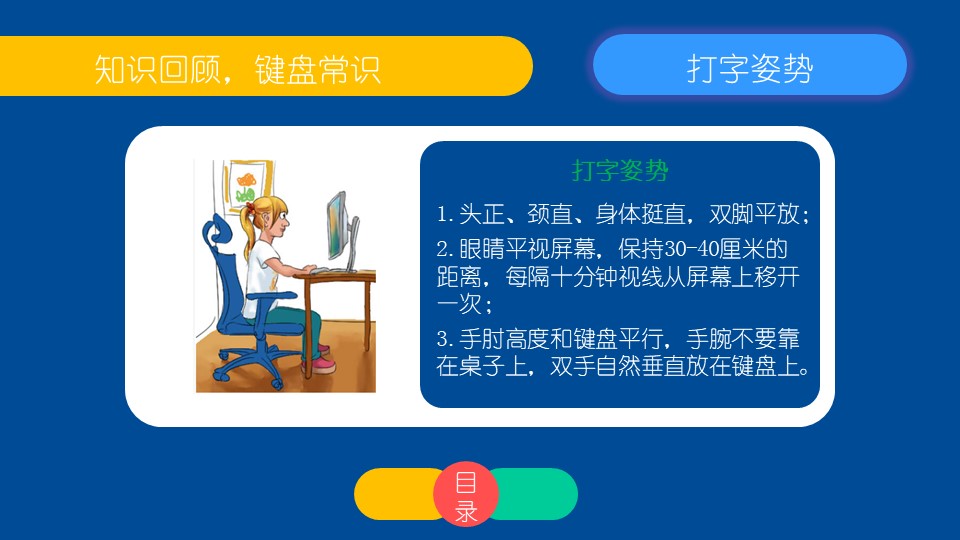 知识回顾，键盘常识

打字姿势

打字姿势

1. 头正、颈直、身体挺直，双脚平放；

2. 眼睛平视屏幕，保持30-40厘米的距离，每隔十分钟视线从屏幕上移开一次；

3. 手肘高度和键盘平行，手腕不要靠在桌子上，双手自然垂直放在键盘上。

目录